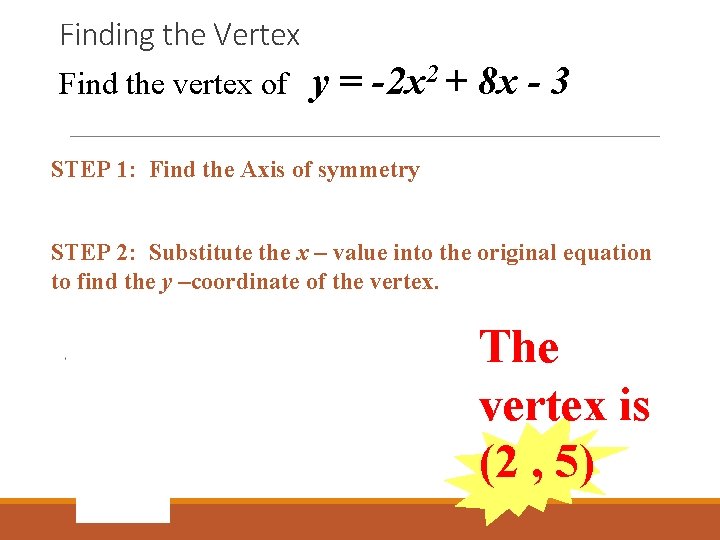 Finding the Vertex

Find the vertex of $y = -2x^2 + 8x - 3$

STEP 1: Find the Axis of symmetry

STEP 2: Substitute the $x$ – value into the original equation to find the $y$ –coordinate of the vertex.

The vertex is (2 , 5)